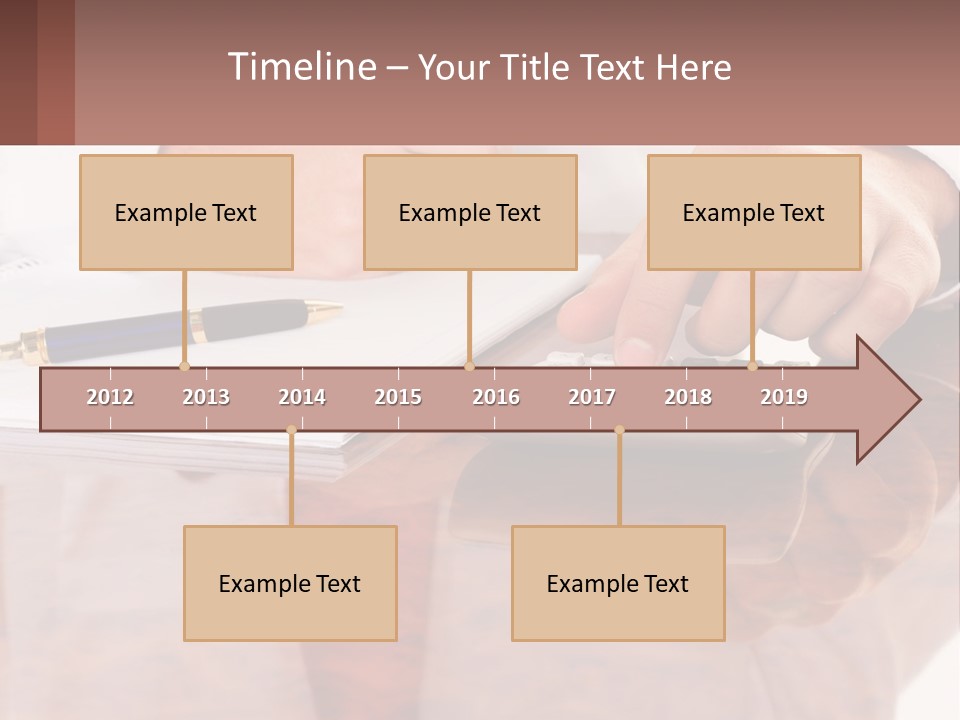 Timeline – Your Title Text Here

Example Text

Example Text

Example Text

2012 2013 2014 2015 2016 2017 2018 2019

Example Text

Example Text